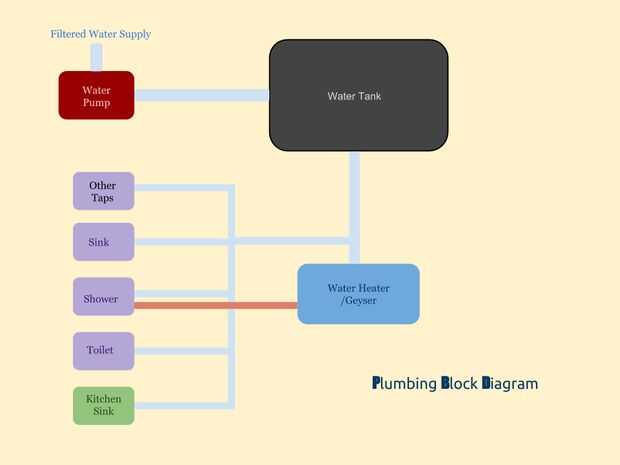 Filtered Water Supply

Water Pump

Water Tank

Other Taps

Sink

Shower

Toilet

Kitchen Sink

Water Heater /Geyser

Plumbing Block Diagram